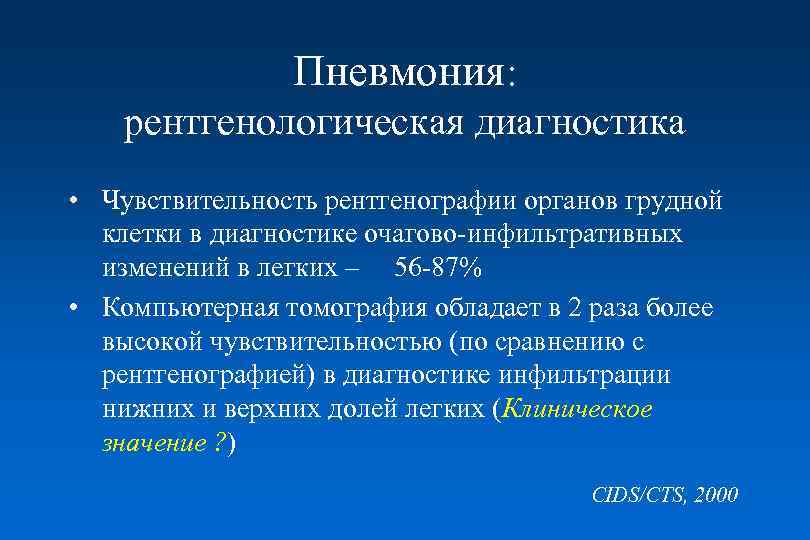 Пневмония:
рентгенологическая диагностика

• Чувствительность рентгенографии органов грудной клетки в диагностике очагово-инфильтративных изменений в легких – 56-87%
• Компьютерная томография обладает в 2 раза более высокой чувствительностью (по сравнению с рентгенографией) в диагностике инфильтрации нижних и верхних долей легких (Клиническое значение ?)

CIDS/CTS, 2000